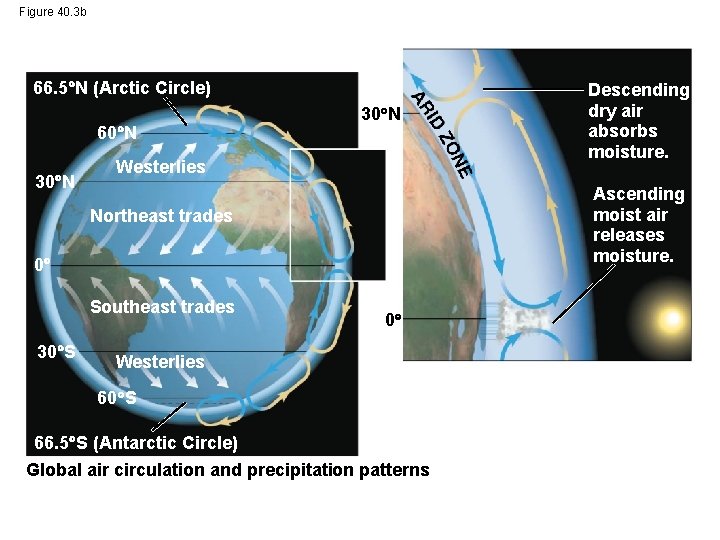 Figure 40.3b

66.5°N (Arctic Circle)

60°N

Westerlies

30°N

Northeast trades

0°

Southeast trades

30°S

Westerlies

60°S

66.5°S (Antarctic Circle)

30°N

ARID ZONE

Descending dry air absorbs moisture.

Ascending moist air releases moisture.

0°

Global air circulation and precipitation patterns